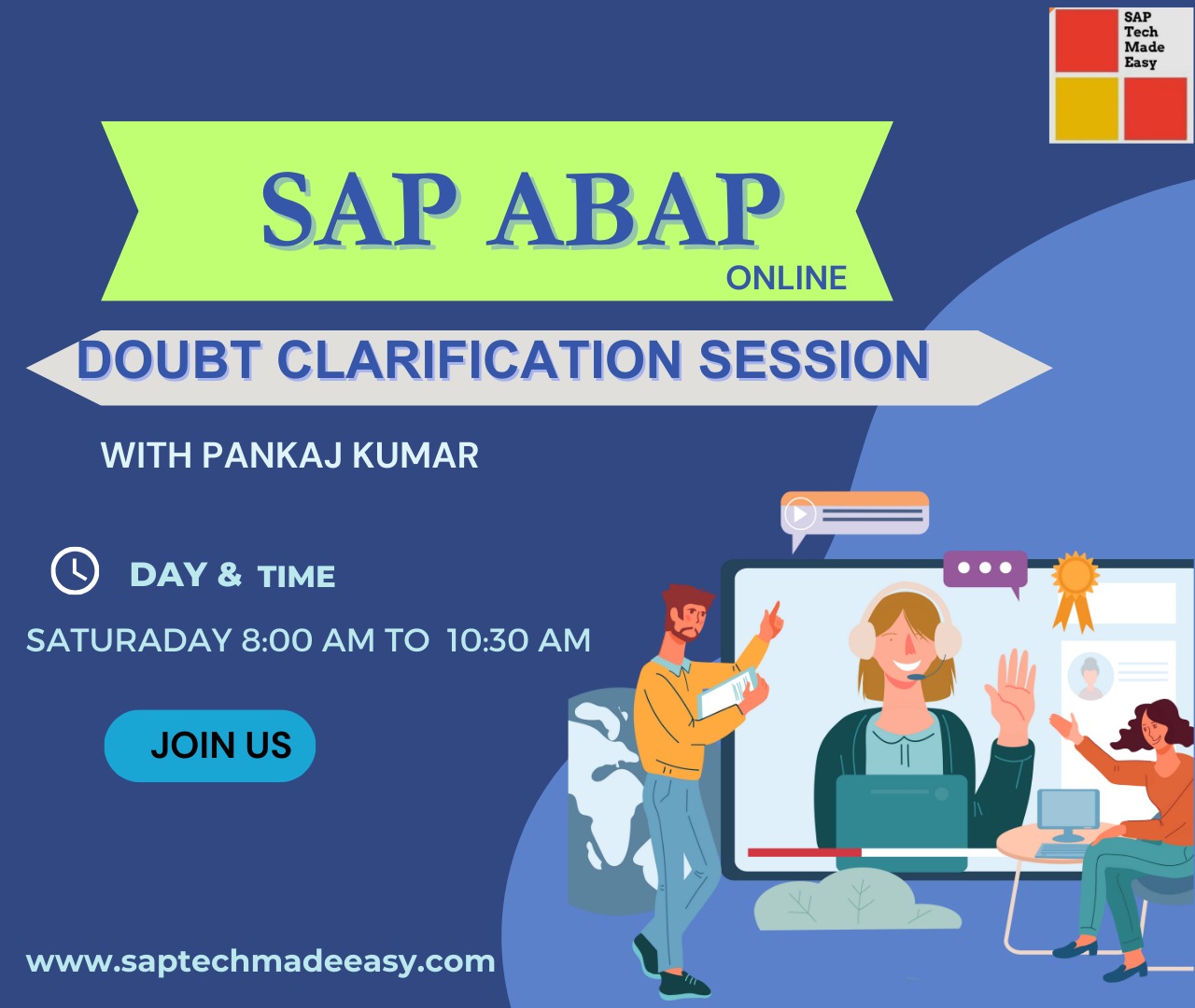 SAP Tech Made Easy

SAP ABAP

ONLINE

DOUBT CLARIFICATION SESSION

WITH PANKAJ KUMAR

DAY & TIME

SATURADAY 8:00 AM TO 10:30 AM

JOIN US

www.saptechmadeeasy.com